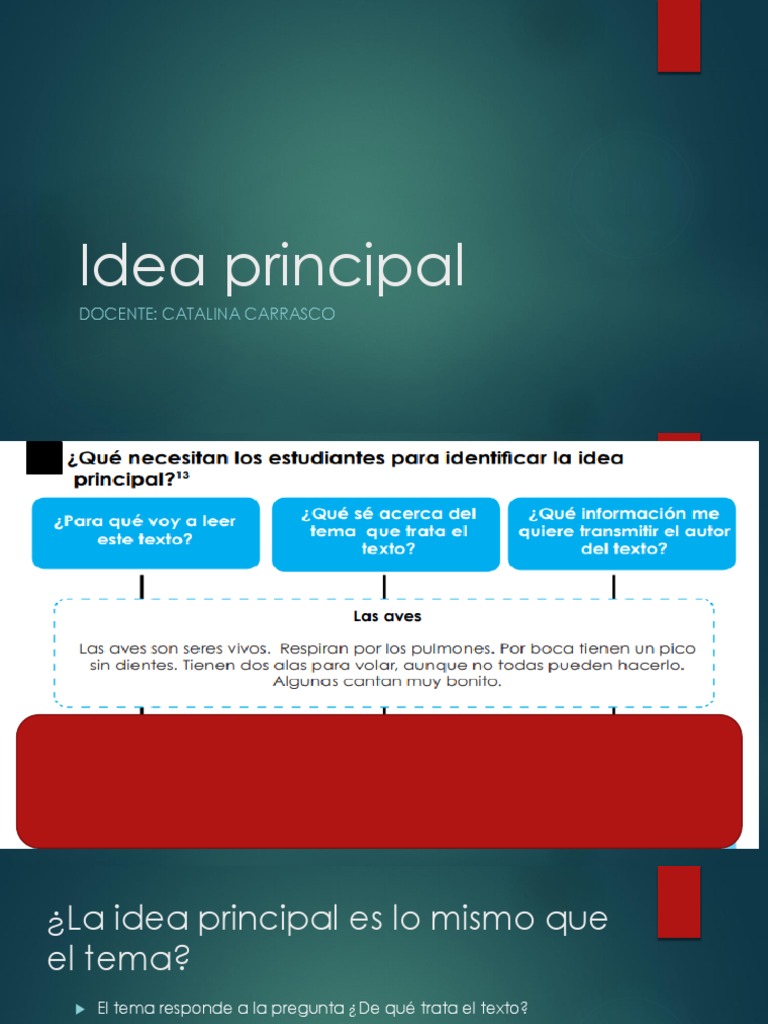 Idea principal

DOCENTE: CATALINA CARRASCO

¿Qué necesitan los estudiantes para identificar la idea principal?$^{13}$

¿Para qué voy a leer este texto?

¿Qué sé acerca del tema que trata el texto?

¿Qué información me quiere transmitir el autor del texto?

Las aves

Las aves son seres vivos. Respiran por los pulmones. Por boca tienen un pico sin dientes. Tienen dos alas para volar, aunque no todas pueden hacerlo. Algunas cantan muy bonito.

¿La idea principal es lo mismo que el tema?

El tema responde a la pregunta ¿De qué trata el texto?